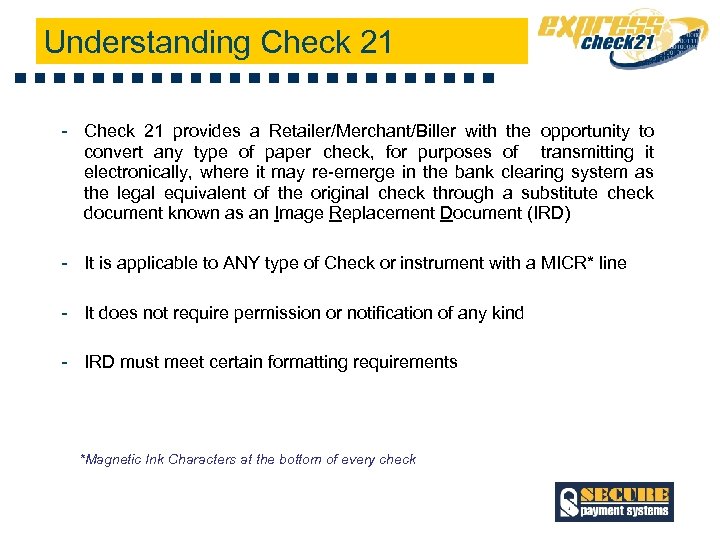 Understanding Check 21

express check21

- Check 21 provides a Retailer/Merchant/Biller with the opportunity to convert any type of paper check, for purposes of transmitting it electronically, where it may re-emerge in the bank clearing system as the legal equivalent of the original check through a substitute check document known as an Image Replacement Document (IRD)

- It is applicable to ANY type of Check or instrument with a MICR* line

- It does not require permission or notification of any kind

- IRD must meet certain formatting requirements

*Magnetic Ink Characters at the bottom of every check

SECURE payment systems